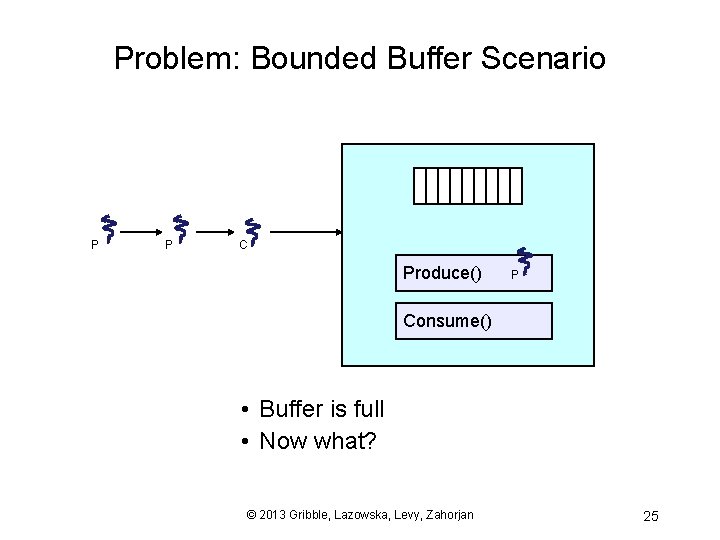 Problem: Bounded Buffer Scenario

P P C

Produce() P

Consume()

• Buffer is full
• Now what?

© 2013 Gribble, Lazowska, Levy, Zahorjan

25